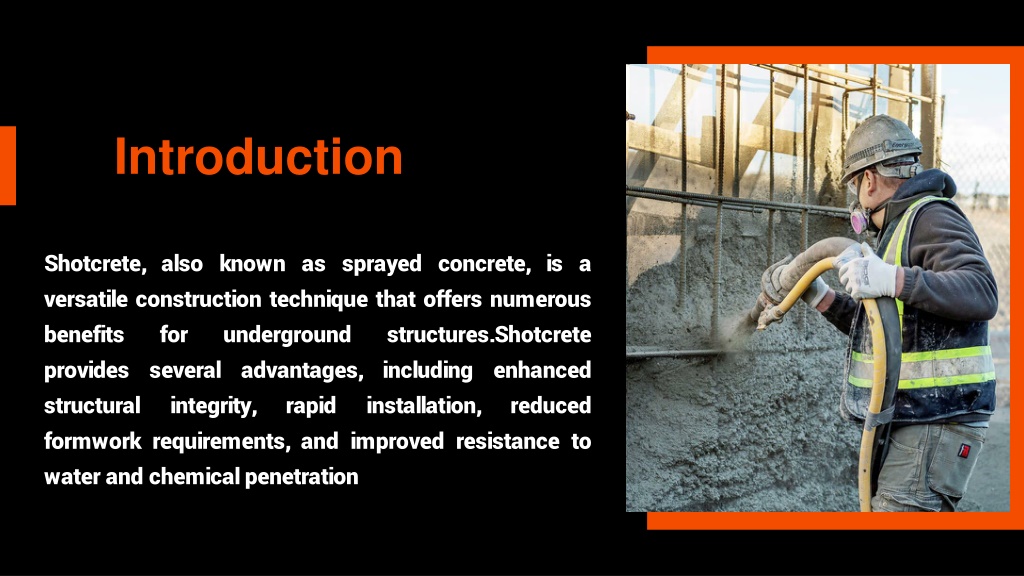 Introduction

Shotcrete, also known as sprayed concrete, is a versatile construction technique that offers numerous benefits for underground structures.Shotcrete provides several advantages, including enhanced structural integrity, rapid installation, reduced formwork requirements, and improved resistance to water and chemical penetration